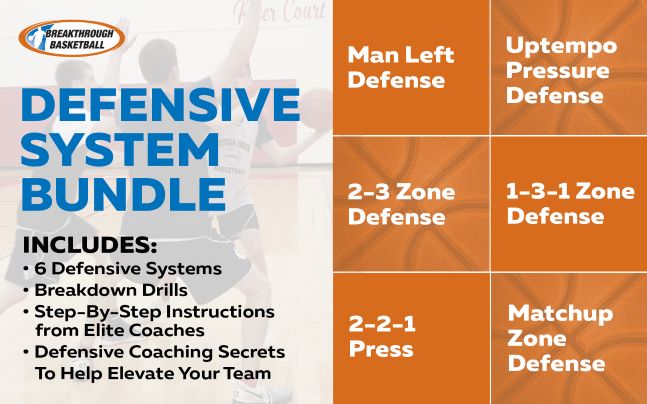 BREAKTHROUGH BASKETBALL

DEFENSIVE SYSTEM BUNDLE

INCLUDES:
• 6 Defensive Systems
• Breakdown Drills
• Step-By-Step Instructions from Elite Coaches
• Defensive Coaching Secrets To Help Elevate Your Team

Man Left Defense

Uptempo Pressure Defense

2-3 Zone Defense

1-3-1 Zone Defense

2-2-1 Press

Matchup Zone Defense